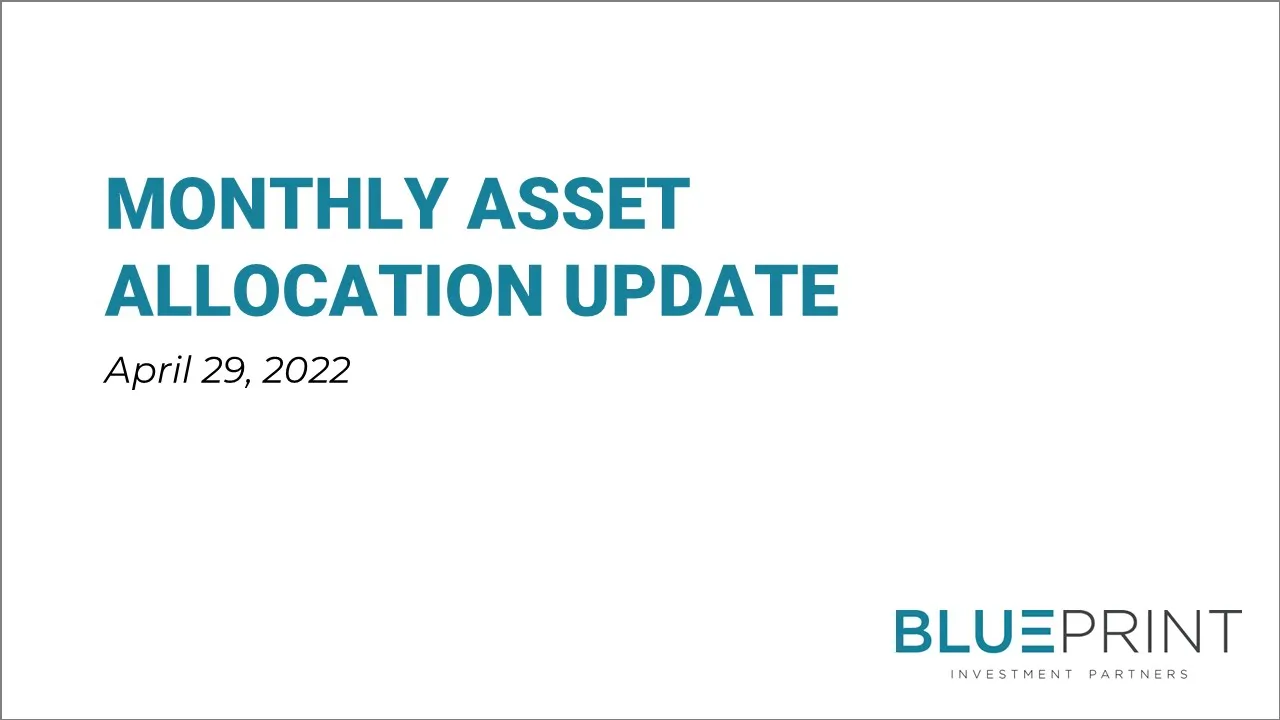 MONTHLY ASSET ALLOCATION UPDATE

April 29, 2022

BLUEPRINT

INVESTMENT PARTNERS